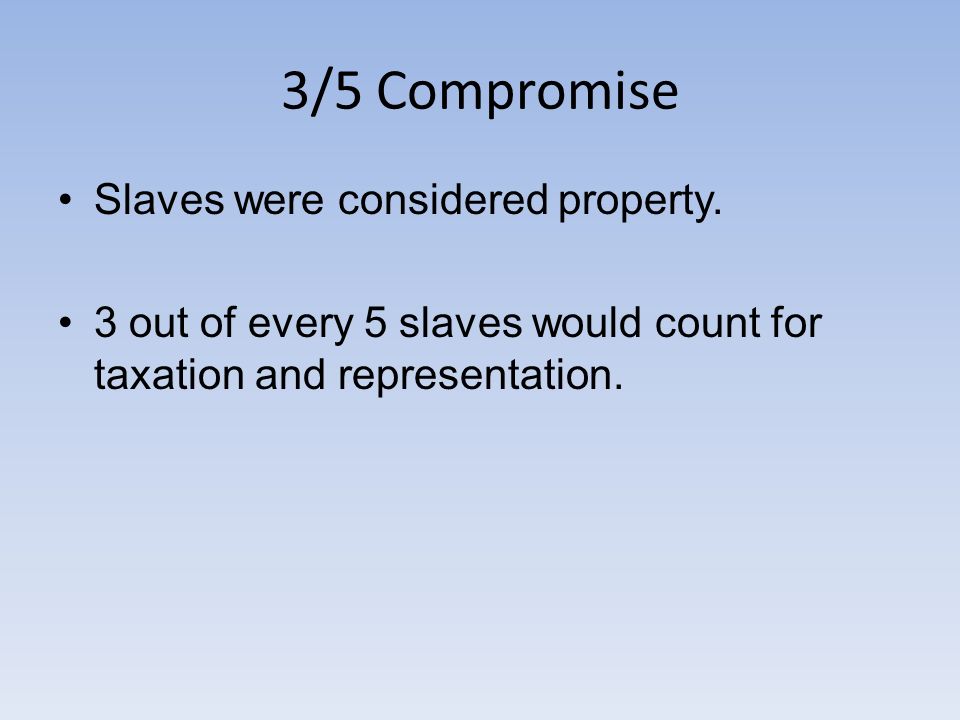 3/5 Compromise

• Slaves were considered property.

• 3 out of every 5 slaves would count for taxation and representation.